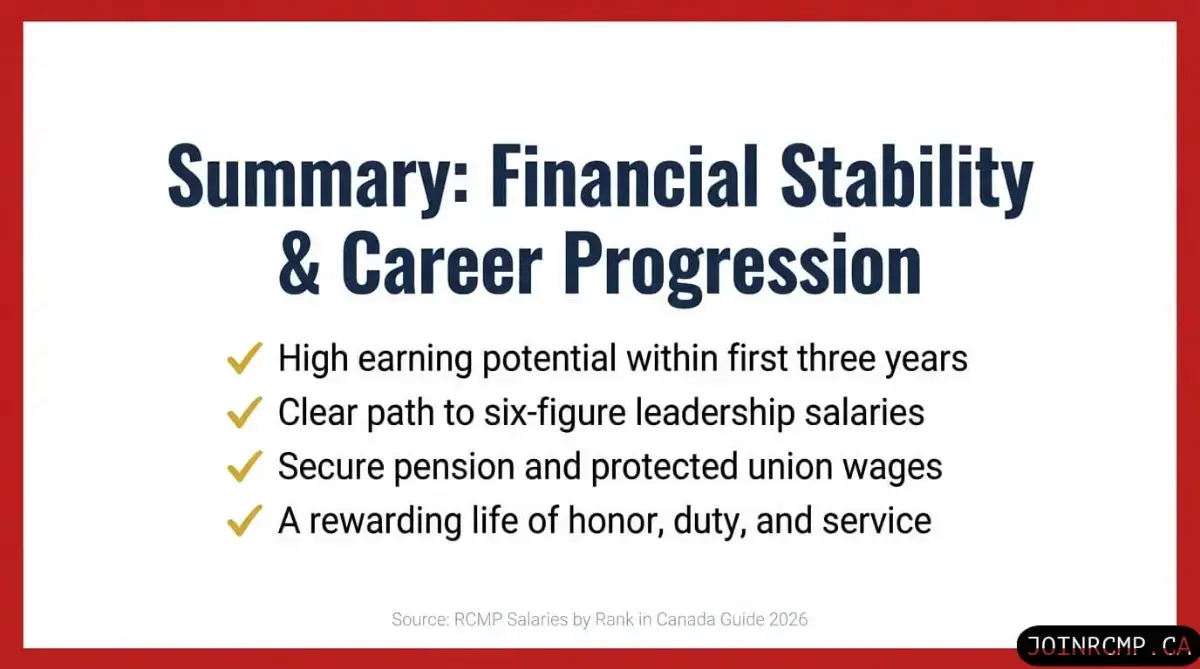 Summary: Financial Stability & Career Progression

✓ High earning potential within first three years
✓ Clear path to six-figure leadership salaries
✓ Secure pension and protected union wages
✓ A rewarding life of honor, duty, and service

Source: RCMP Salaries by Rank in Canada Guide 2026

JOINRCMP.CA